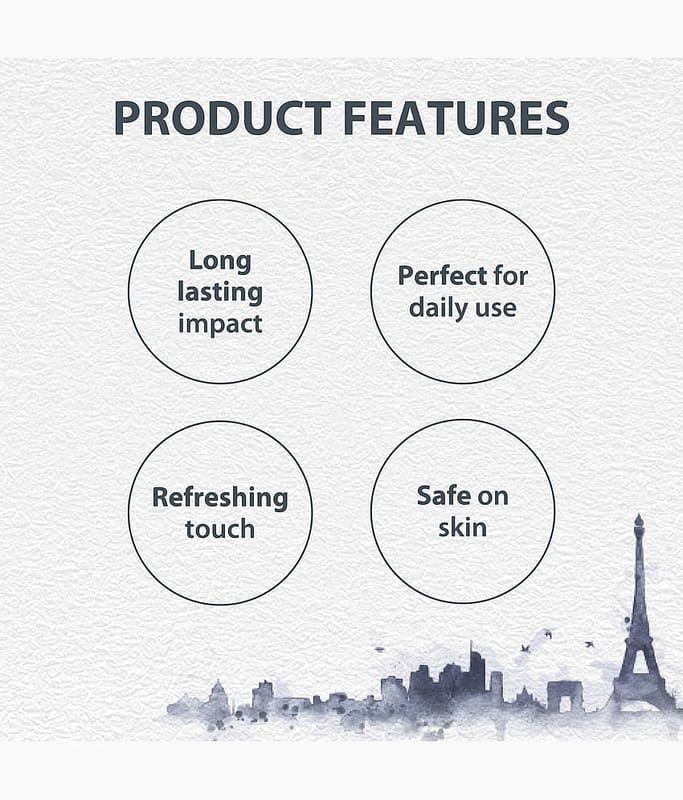 PRODUCT FEATURES

Long lasting impact

Perfect for daily use

Refreshing touch

Safe on skin